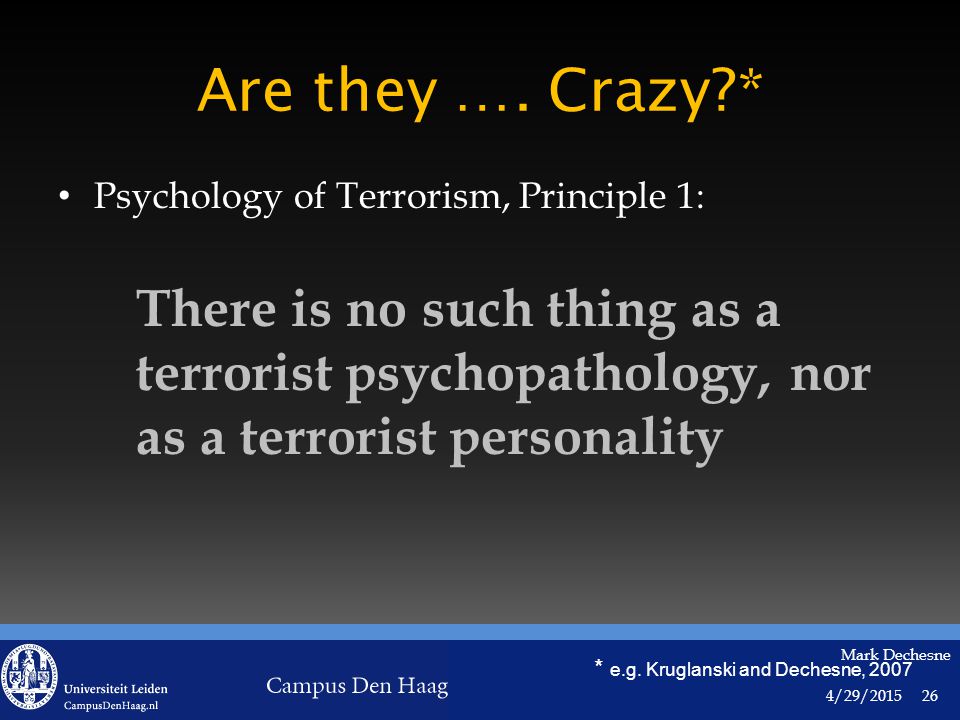 Are they …. Crazy?*

• Psychology of Terrorism, Principle 1:

There is no such thing as a terrorist psychopathology, nor as a terrorist personality

Universiteit Leiden
CampusDenHaag.nl

Campus Den Haag

Mark Dechesne

* e.g. Kruglanski and Dechesne, 2007

4/29/2015 26